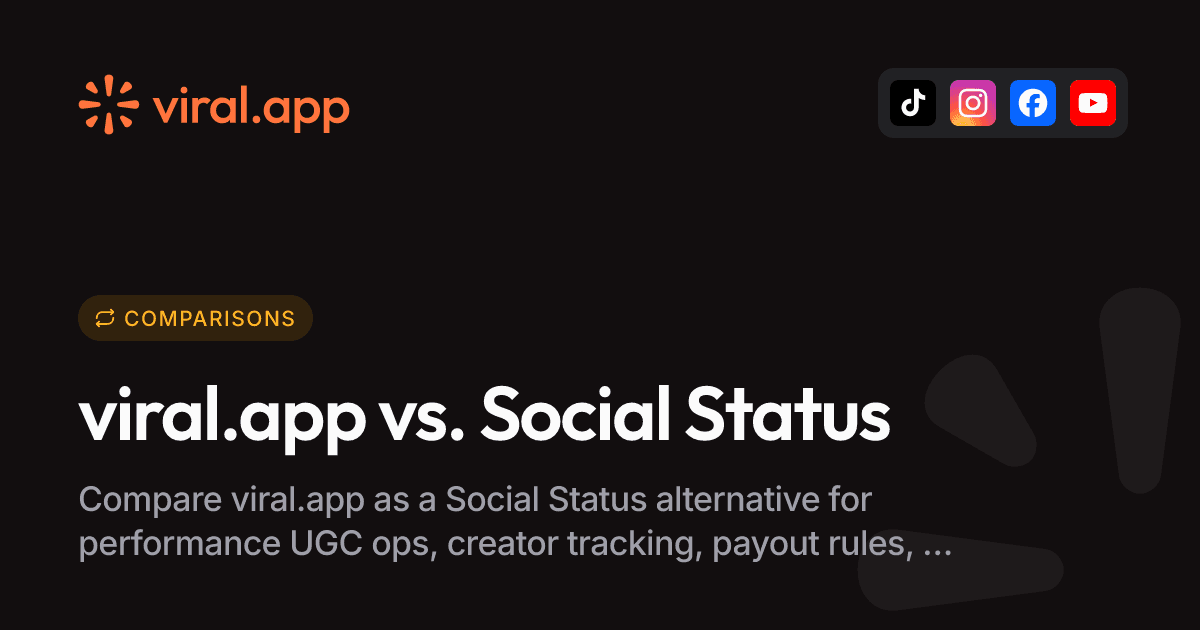 viral.app

COMPARISONS

viral.app vs. Social Status

Compare viral.app as a Social Status alternative for performance UGC ops, creator tracking, payout rules, ...